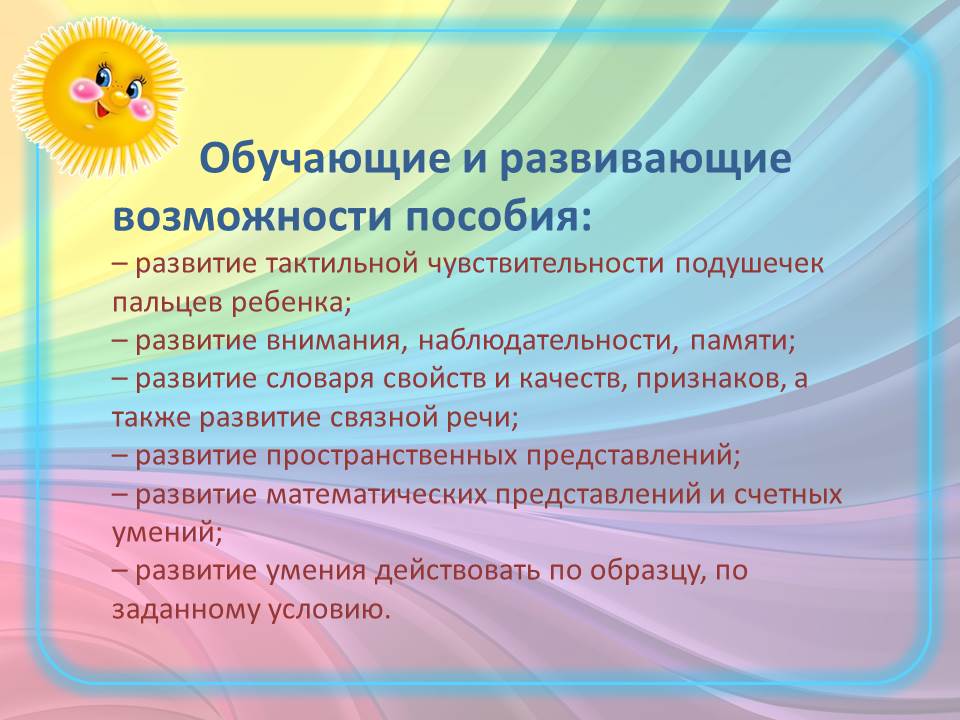 Обучающие и развивающие возможности пособия:

– развитие тактильной чувствительности подушечек пальцев ребенка;
– развитие внимания, наблюдательности, памяти;
– развитие словаря свойств и качеств, признаков, а также развитие связной речи;
– развитие пространственных представлений;
– развитие математических представлений и счетных умений;
– развитие умения действовать по образцу, по заданному условию.